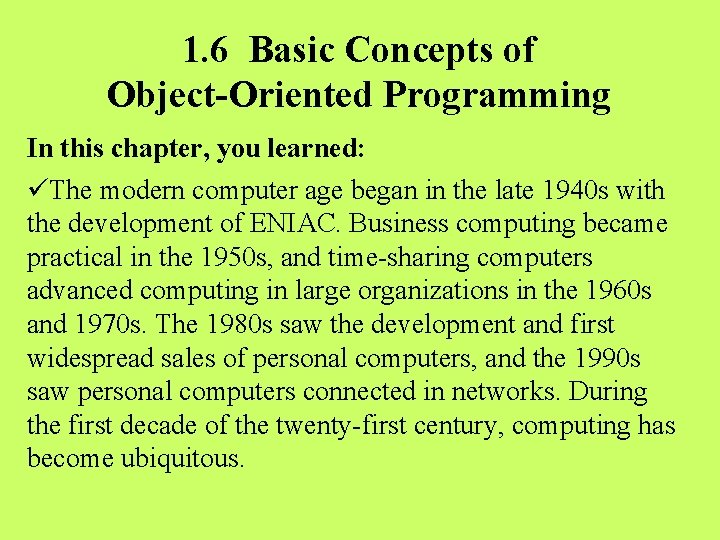 1.6 Basic Concepts of Object-Oriented Programming

In this chapter, you learned:

✓The modern computer age began in the late 1940s with the development of ENIAC. Business computing became practical in the 1950s, and time-sharing computers advanced computing in large organizations in the 1960s and 1970s. The 1980s saw the development and first widespread sales of personal computers, and the 1990s saw personal computers connected in networks. During the first decade of the twenty-first century, computing has become ubiquitous.